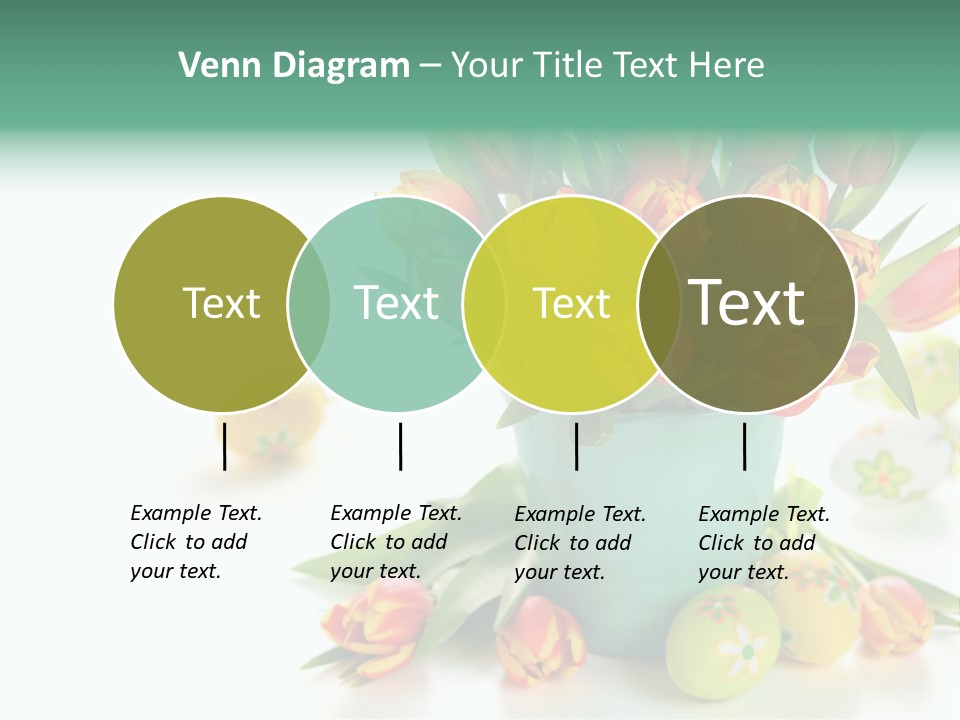 Venn Diagram – Your Title Text Here

Text

Text

Text

Text

Example Text. Click to add your text.

Example Text. Click to add your text.

Example Text. Click to add your text.

Example Text. Click to add your text.